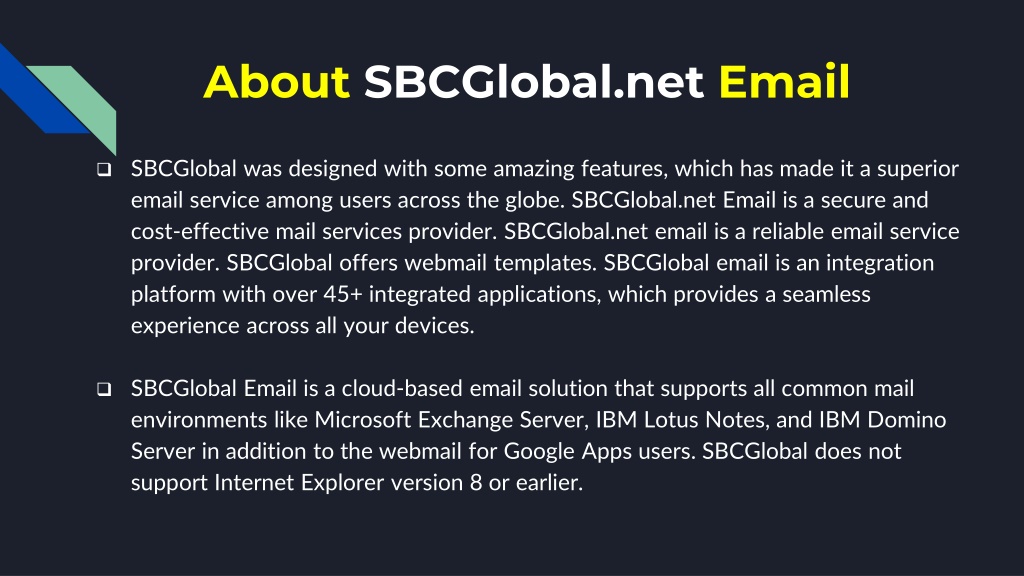 About SBCGlobal.net Email

❑ SBCGlobal was designed with some amazing features, which has made it a superior email service among users across the globe. SBCGlobal.net Email is a secure and cost-effective mail services provider. SBCGlobal.net email is a reliable email service provider. SBCGlobal offers webmail templates. SBCGlobal email is an integration platform with over 45+ integrated applications, which provides a seamless experience across all your devices.

❑ SBCGlobal Email is a cloud-based email solution that supports all common mail environments like Microsoft Exchange Server, IBM Lotus Notes, and IBM Domino Server in addition to the webmail for Google Apps users. SBCGlobal does not support Internet Explorer version 8 or earlier.